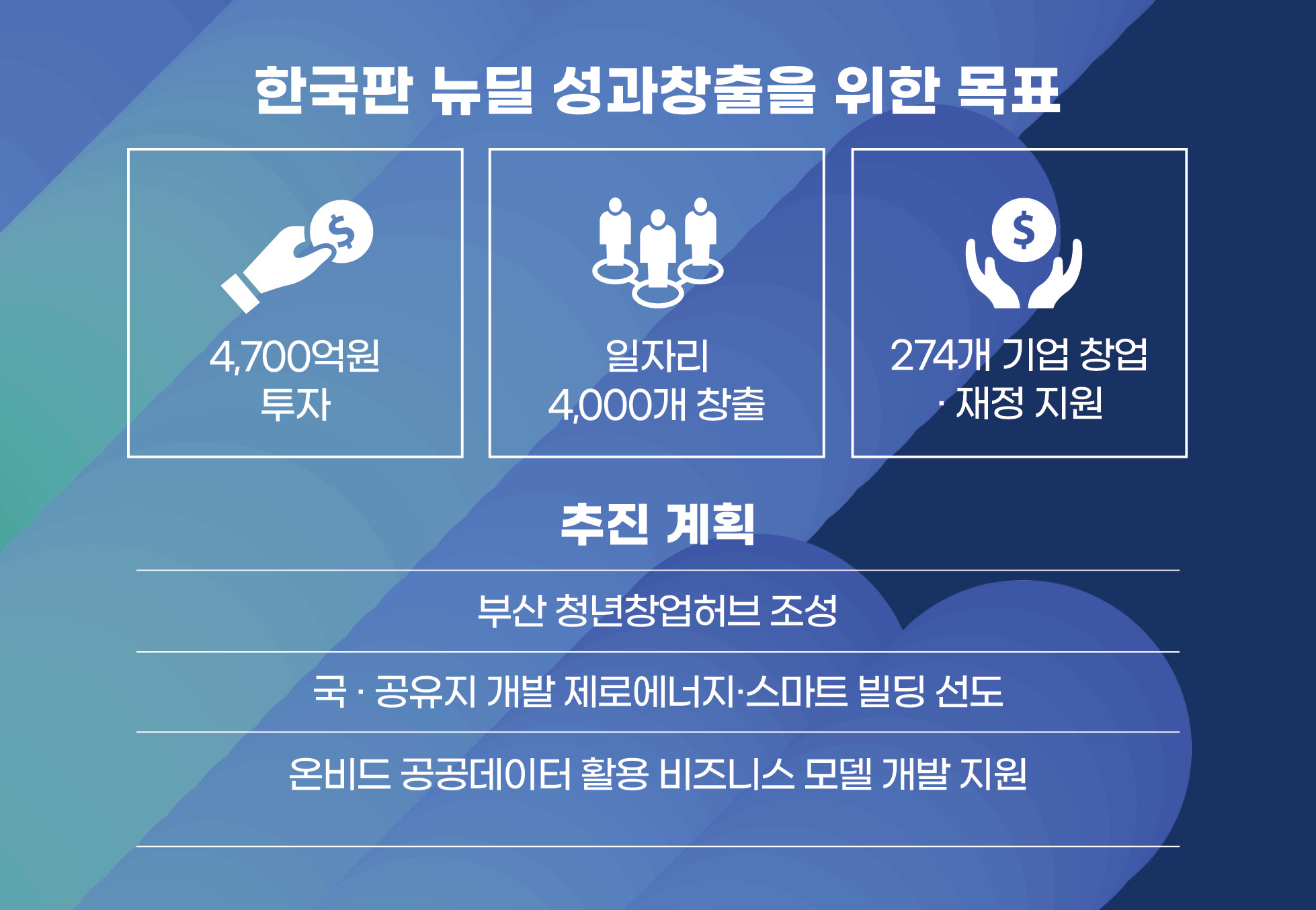 한국판 뉴딜 성과창출을 위한 목표

$

4,700억원
투자

일자리
4,000개 창출

$

274개 기업 창업
· 재정 지원

추진 계획

부산 청년창업허브 조성

국 · 공유지 개발 제로에너지·스마트 빌딩 선도

온비드 공공데이터 활용 비즈니스 모델 개발 지원